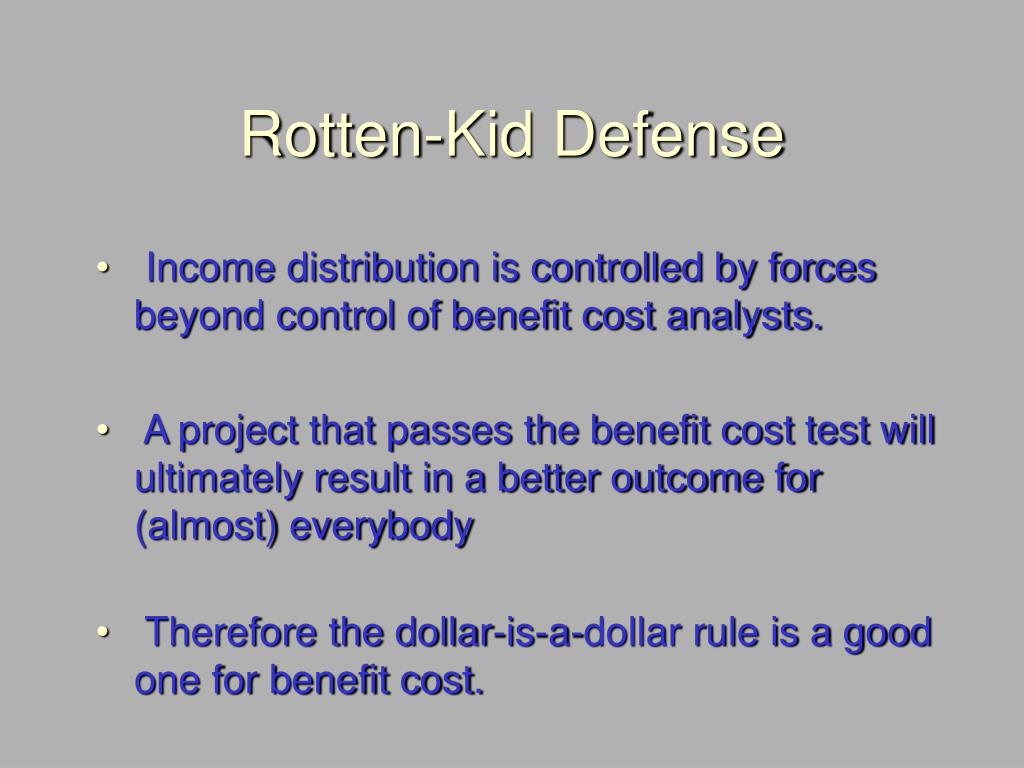 Rotten-Kid Defense

• Income distribution is controlled by forces beyond control of benefit cost analysts.

• A project that passes the benefit cost test will ultimately result in a better outcome for (almost) everybody

• Therefore the dollar-is-a-dollar rule is a good one for benefit cost.